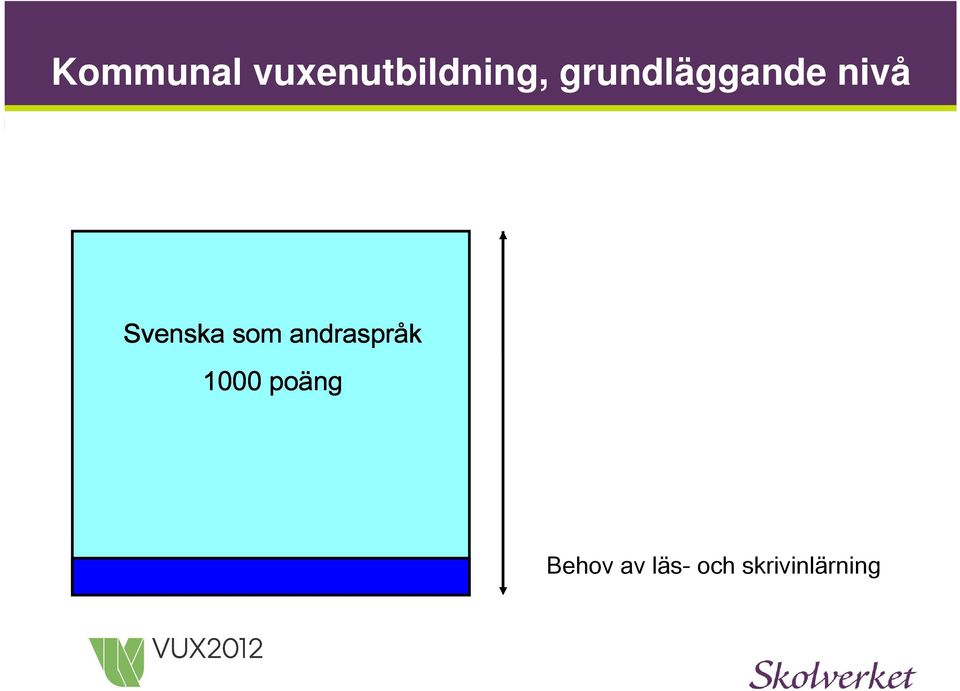 Kommunal vuxenutbildning, grundläggande nivå

Svenska som andraspråk

1000 poäng

Behov av läs- och skrivinlärning

VUX2012

Skolverket